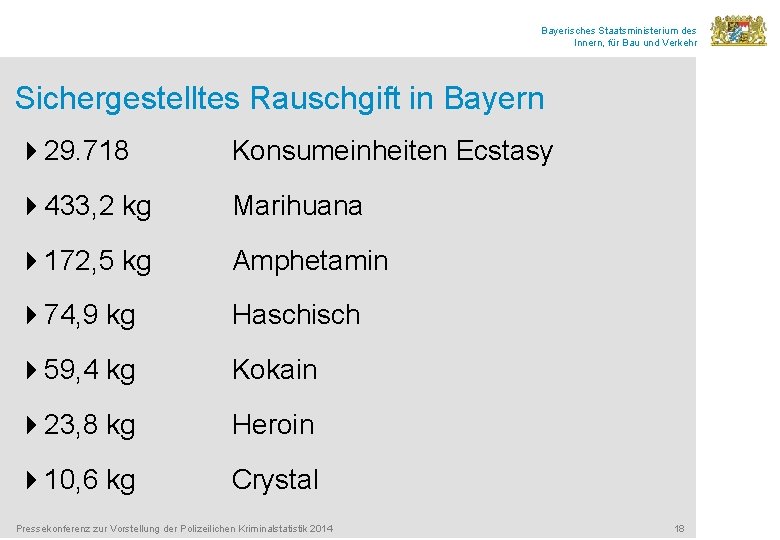 Bayerisches Staatsministerium des Innern, für Bau und Verkehr

Sichergestelltes Rauschgift in Bayern

29.718 Konsumeinheiten Ecstasy

433,2 kg Marihuana

172,5 kg Amphetamin

74,9 kg Haschisch

59,4 kg Kokain

23,8 kg Heroin

10,6 kg Crystal

Pressekonferenz zur Vorstellung der Polizeilichen Kriminalstatistik 2014

18